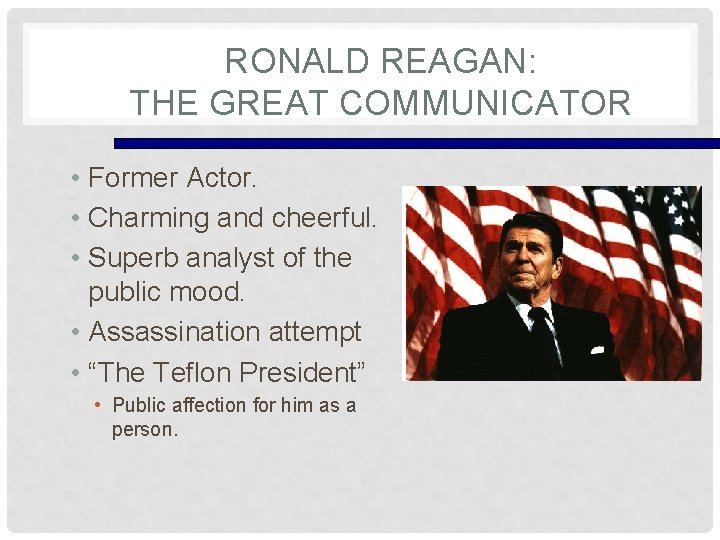 RONALD REAGAN:
THE GREAT COMMUNICATOR

• Former Actor.
• Charming and cheerful.
• Superb analyst of the public mood.
• Assassination attempt
• “The Teflon President”
  • Public affection for him as a person.